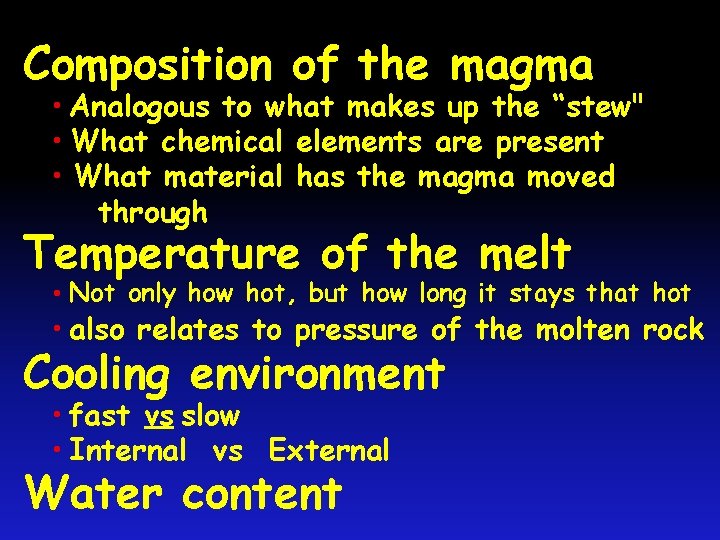 Composition of the magma

• Analogous to what makes up the "stew"
• What chemical elements are present
• What material has the magma moved through

Temperature of the melt

• Not only how hot, but how long it stays that hot
• also relates to pressure of the molten rock

Cooling environment

• fast vs slow
• Internal vs External

Water content